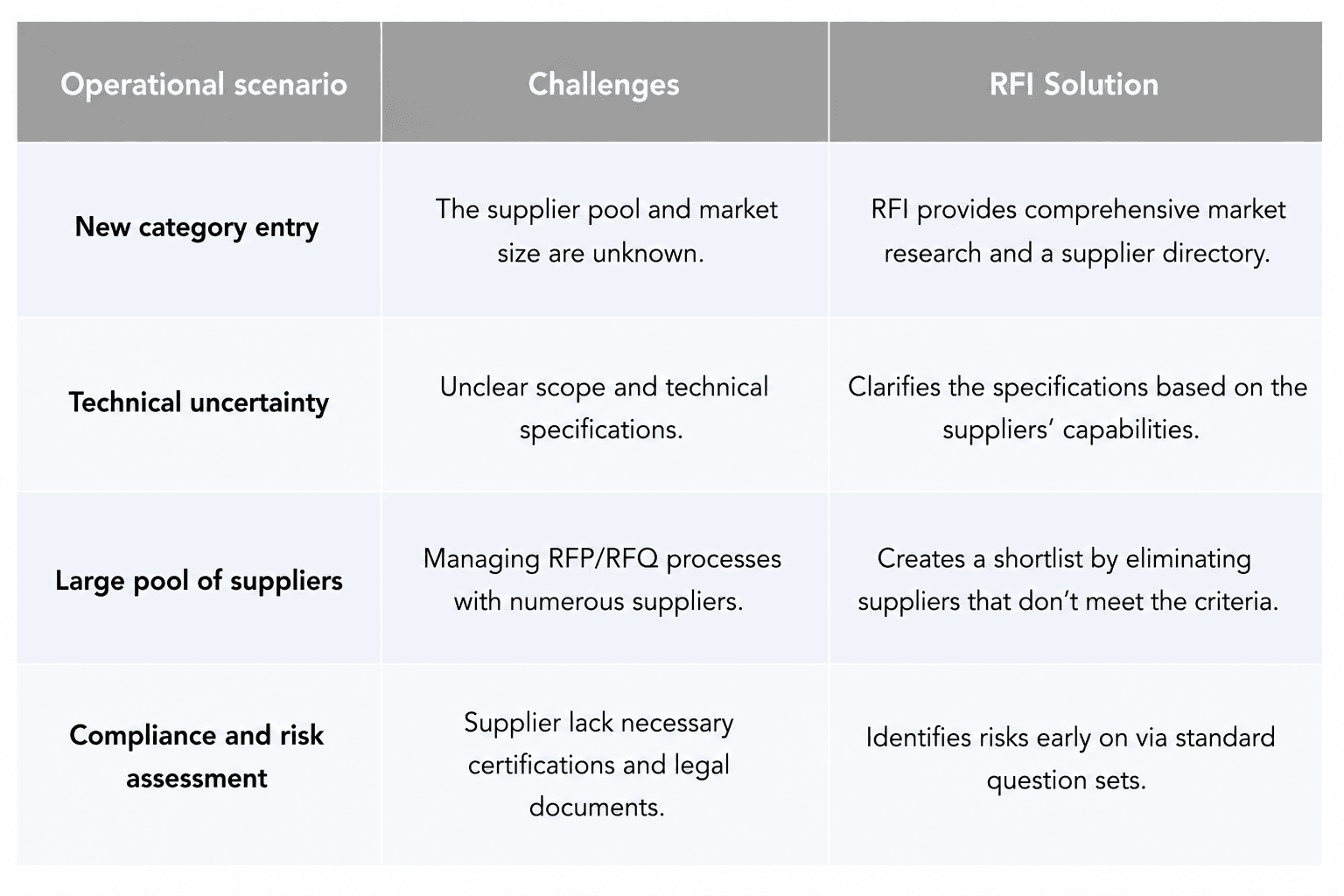 | Operational scenario | Challenges | RFI Solution |
|---|---|---|
| New category entry | The supplier pool and market size are unknown. | RFI provides comprehensive market research and a supplier directory. |
| Technical uncertainty | Unclear scope and technical specifications. | Clarifies the specifications based on the suppliers' capabilities. |
| Large pool of suppliers | Managing RFP/RFQ processes with numerous suppliers. | Creates a shortlist by eliminating suppliers that don't meet the criteria. |
| Compliance and risk assessment | Supplier lack necessary certifications and legal documents. | Identifies risks early on via standard question sets. |